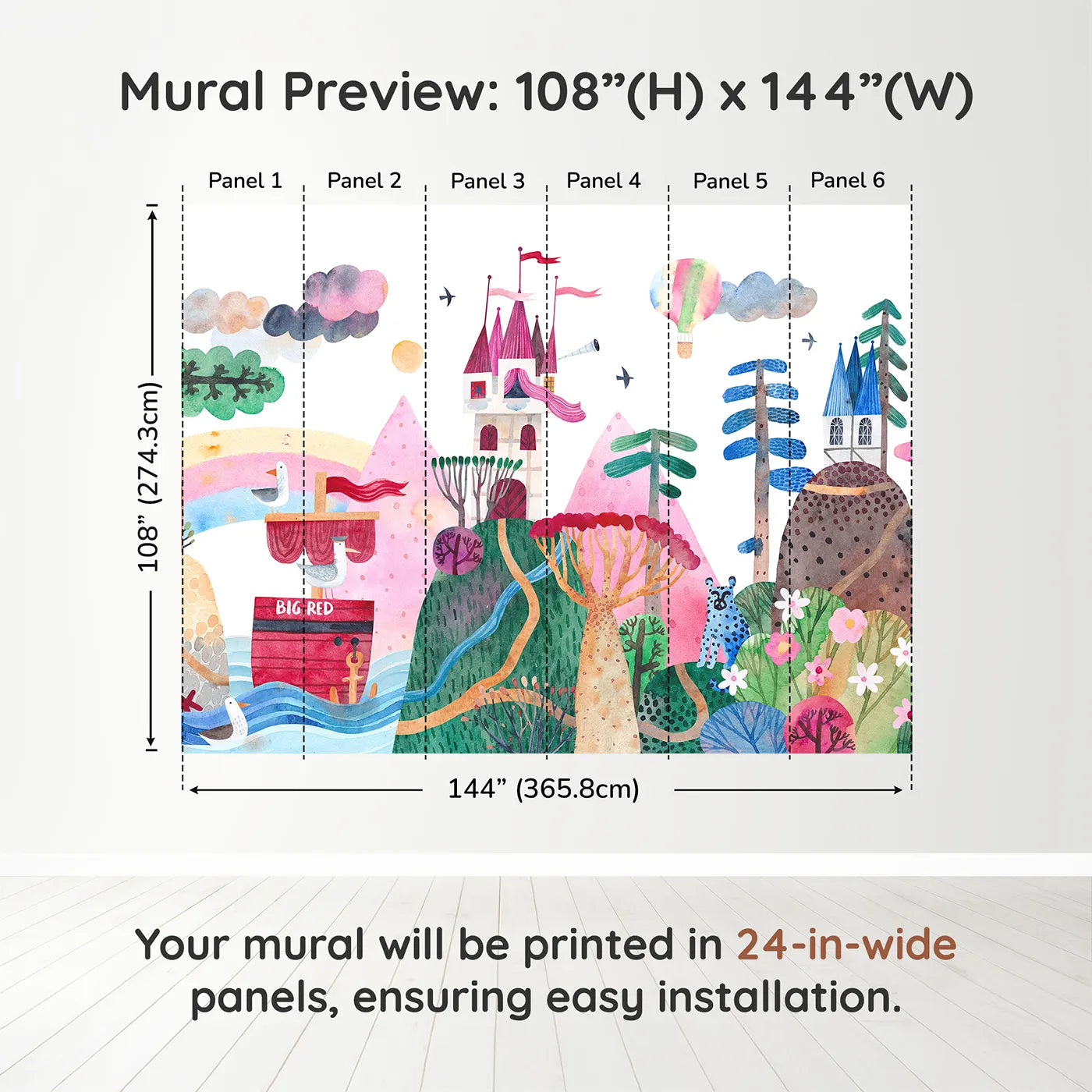 Mural Preview: 108”(H) x 144”(W)

Panel 1 Panel 2 Panel 3 Panel 4 Panel 5 Panel 6

108” (274.3cm)

BIG RED

144” (365.8cm)

Your mural will be printed in 24-in-wide panels, ensuring easy installation.